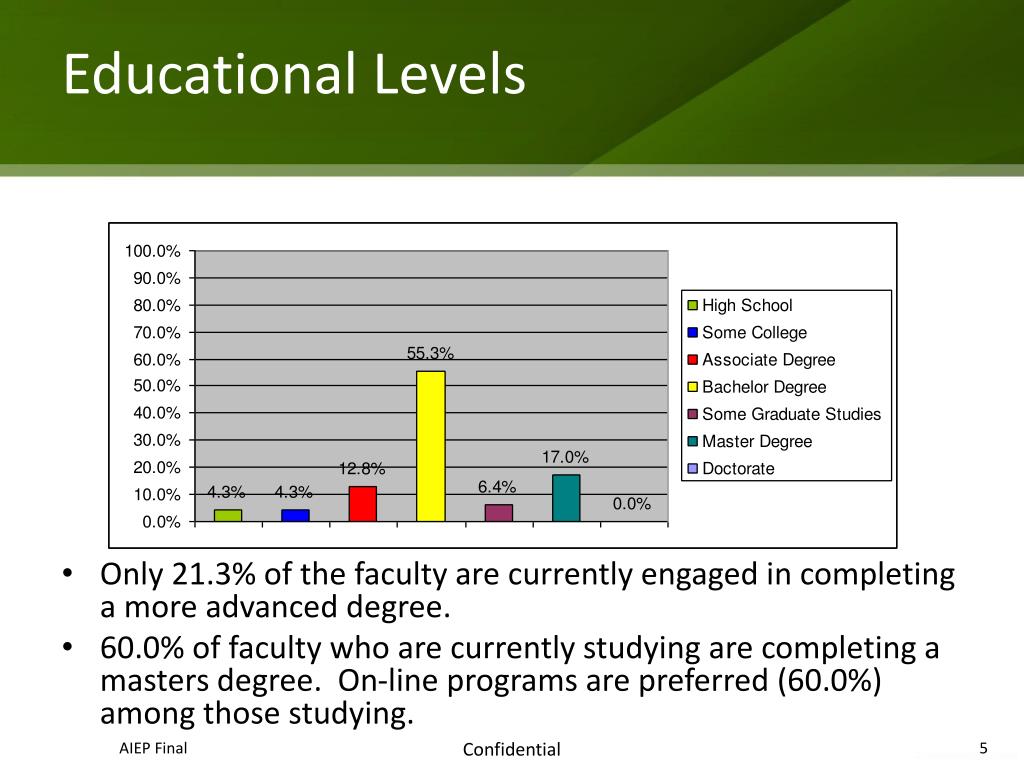 Educational Levels

100.0%
90.0%
80.0%
70.0%
60.0%
50.0%
40.0%
30.0%
20.0%
10.0%
0.0%

4.3% 4.3% 12.8% 55.3% 6.4% 17.0% 0.0%

High School
Some College
Associate Degree
Bachelor Degree
Some Graduate Studies
Master Degree
Doctorate

• Only 21.3% of the faculty are currently engaged in completing a more advanced degree.
• 60.0% of faculty who are currently studying are completing a masters degree. On-line programs are preferred (60.0%) among those studying.

AIEP Final
Confidential
5